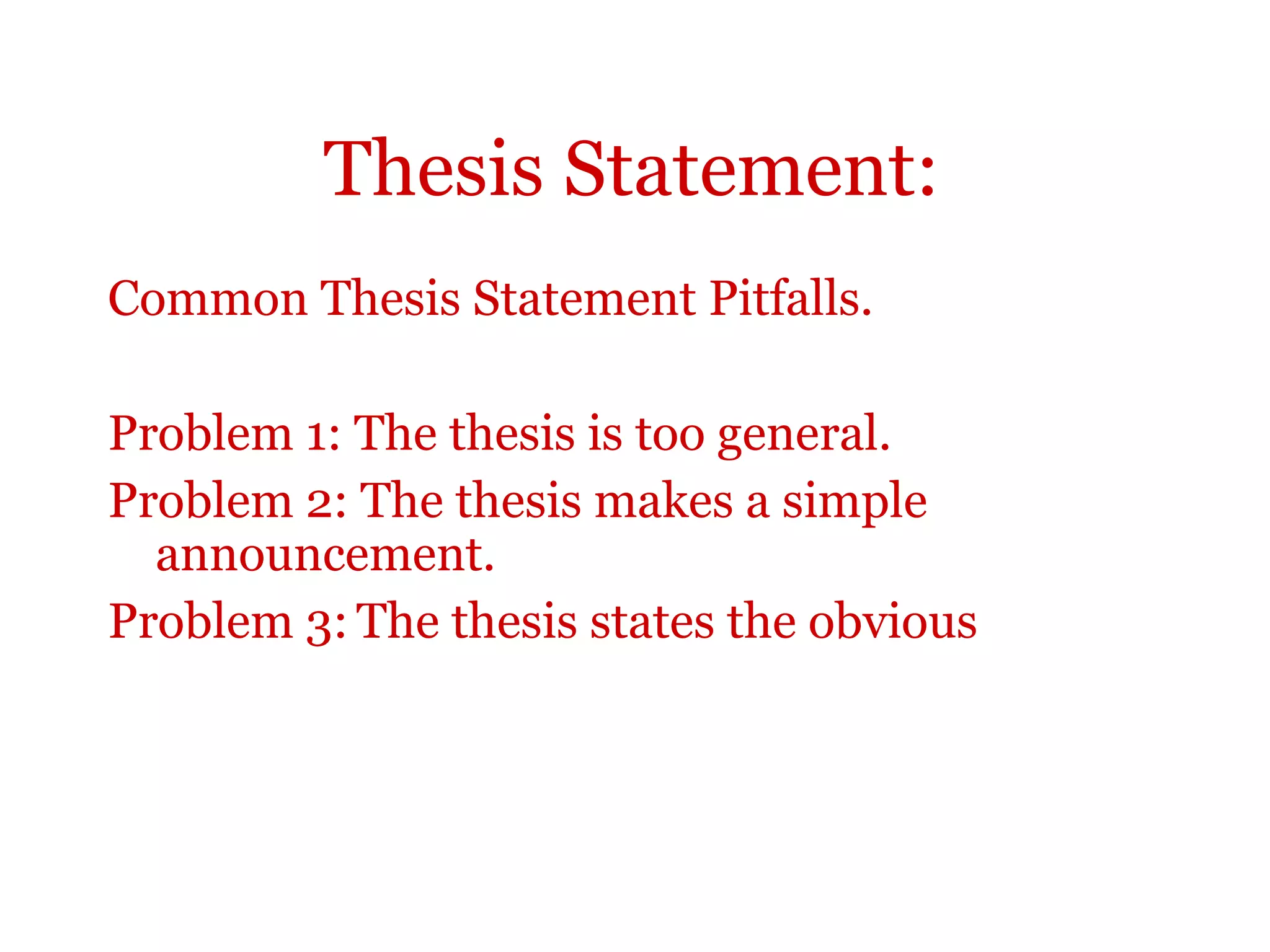 Thesis Statement:

Common Thesis Statement Pitfalls.

Problem 1: The thesis is too general.

Problem 2: The thesis makes a simple announcement.

Problem 3: The thesis states the obvious